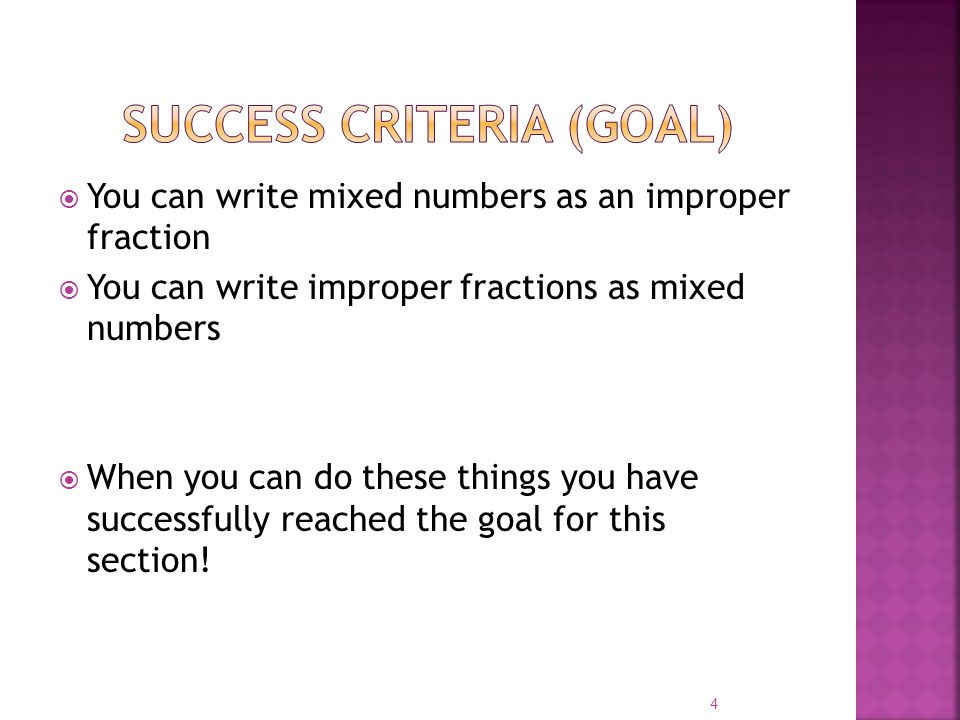 SUCCESS CRITERIA (GOAL)

You can write mixed numbers as an improper fraction

You can write improper fractions as mixed numbers

When you can do these things you have successfully reached the goal for this section!

4